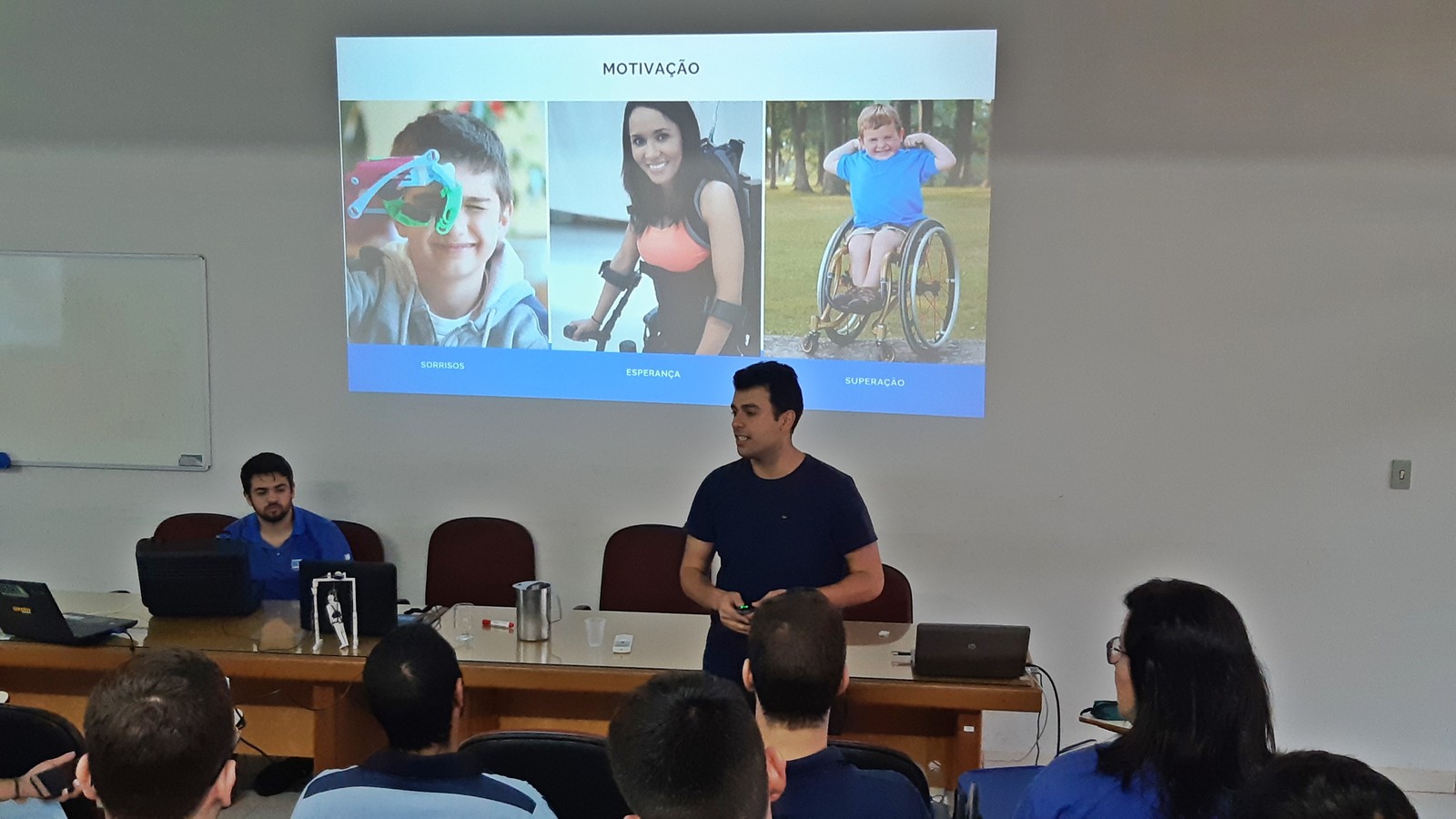 MOTIVAÇÃO

SORRISOS

ESPERANÇA

SUPERAÇÃO